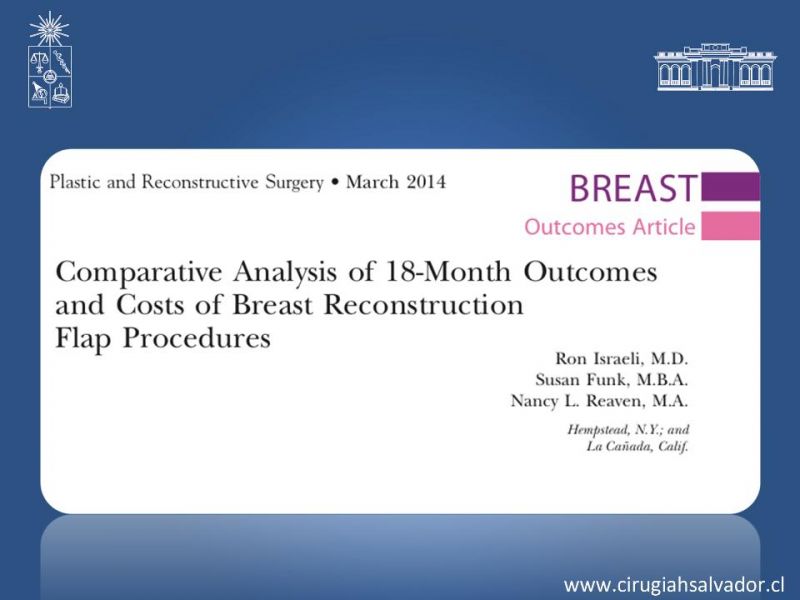 Plastic and Reconstructive Surgery • March 2014

BREAST

Outcomes Article

Comparative Analysis of 18-Month Outcomes and Costs of Breast Reconstruction Flap Procedures

Ron Israeli, M.D.
Susan Funk, M.B.A.
Nancy L. Reaven, M.A.

Hempstead, N.Y.; and La Cañada, Calif.

www.cirugiahsalvador.cl